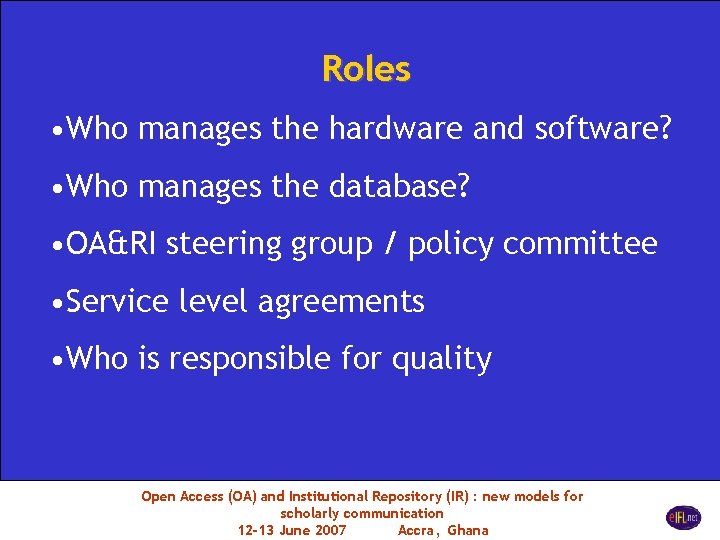 Roles

•Who manages the hardware and software?

•Who manages the database?

•OA&RI steering group / policy committee

•Service level agreements

•Who is responsible for quality

Open Access (OA) and Institutional Repository (IR) : new models for scholarly communication
12-13 June 2007 Accra, Ghana

eIFL.net